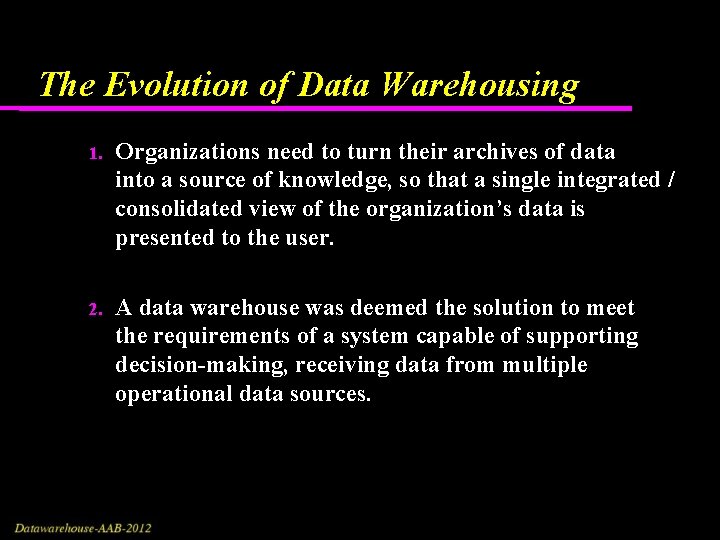 The Evolution of Data Warehousing

1. Organizations need to turn their archives of data into a source of knowledge, so that a single integrated / consolidated view of the organization's data is presented to the user.

2. A data warehouse was deemed the solution to meet the requirements of a system capable of supporting decision-making, receiving data from multiple operational data sources.

Datawarehouse-AAB-2012